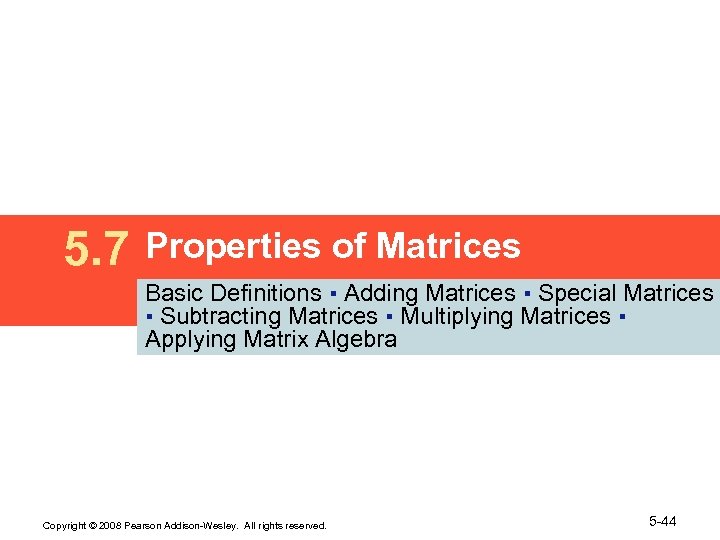 5.7 Properties of Matrices

Basic Definitions ▪ Adding Matrices ▪ Special Matrices ▪ Subtracting Matrices ▪ Multiplying Matrices ▪ Applying Matrix Algebra

Copyright © 2008 Pearson Addison-Wesley. All rights reserved.

5-44